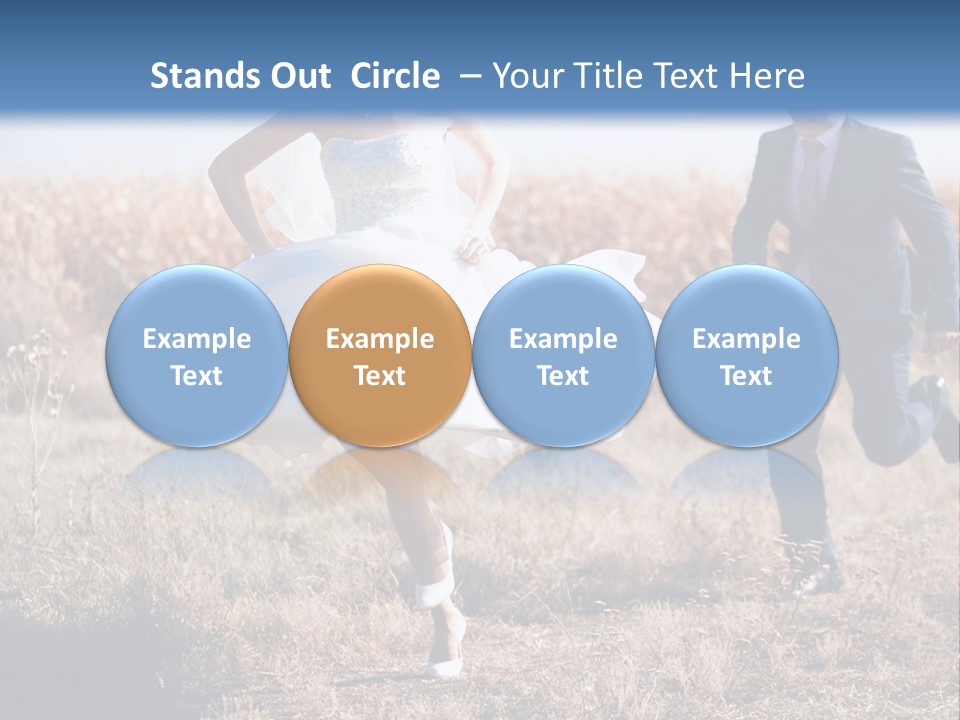 Stands Out Circle – Your Title Text Here

Example Text

Example Text

Example Text

Example Text